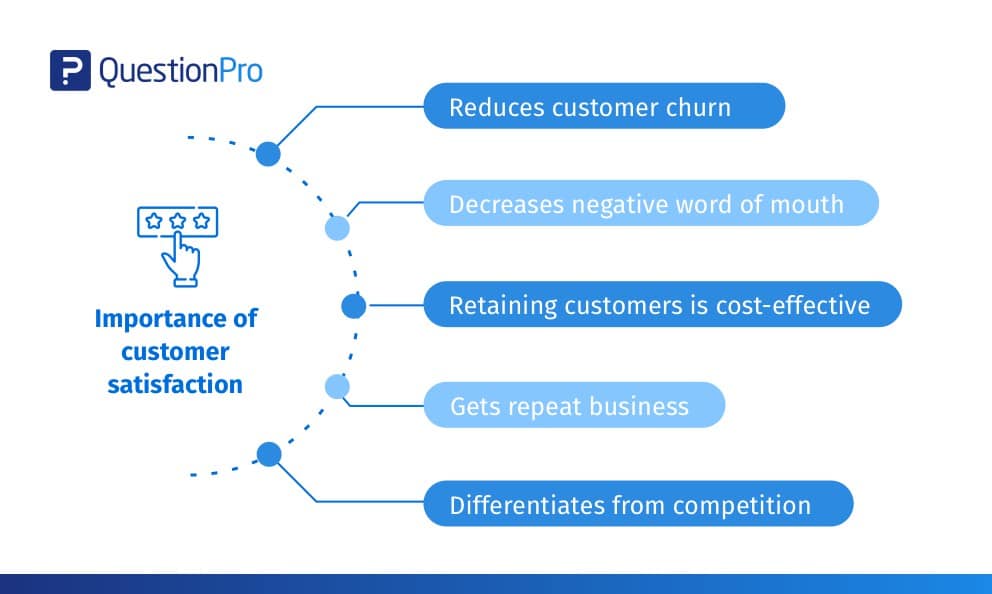 QuestionPro

Importance of customer satisfaction

Reduces customer churn

Decreases negative word of mouth

Retaining customers is cost-effective

Gets repeat business

Differentiates from competition